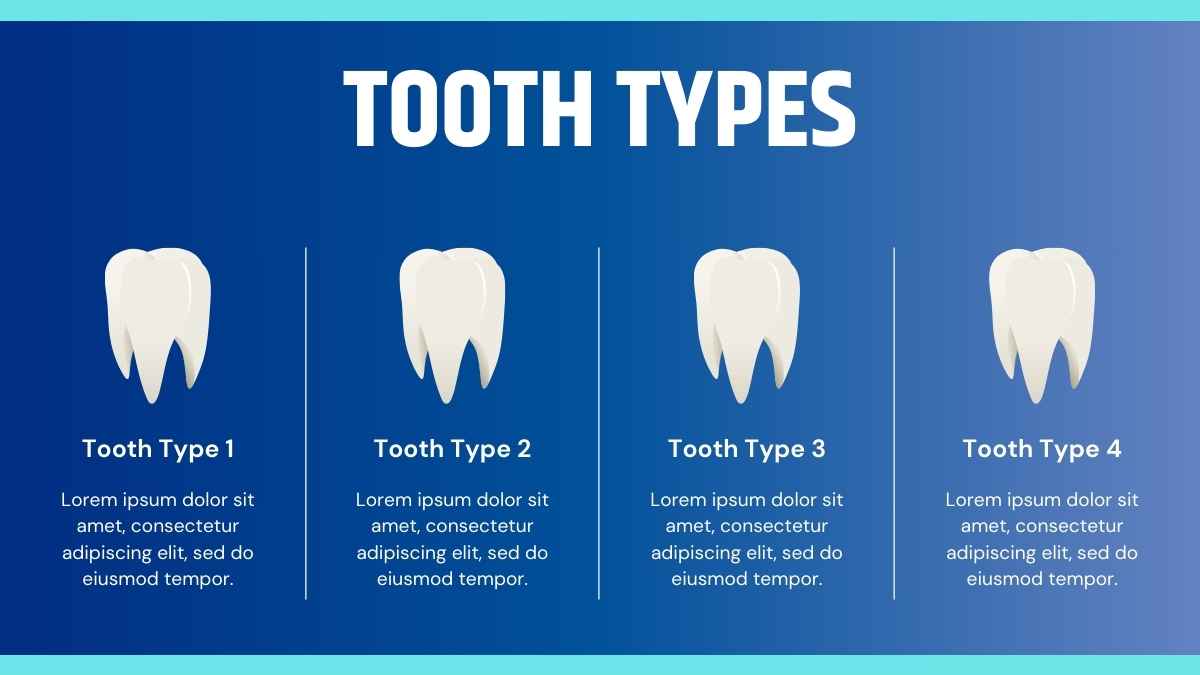 TOOTH TYPES

Tooth Type 1

Lorem ipsum dolor sit amet, consectetur adipiscing elit, sed do eiusmod tempor.

Tooth Type 2

Lorem ipsum dolor sit amet, consectetur adipiscing elit, sed do eiusmod tempor.

Tooth Type 3

Lorem ipsum dolor sit amet, consectetur adipiscing elit, sed do eiusmod tempor.

Tooth Type 4

Lorem ipsum dolor sit amet, consectetur adipiscing elit, sed do eiusmod tempor.